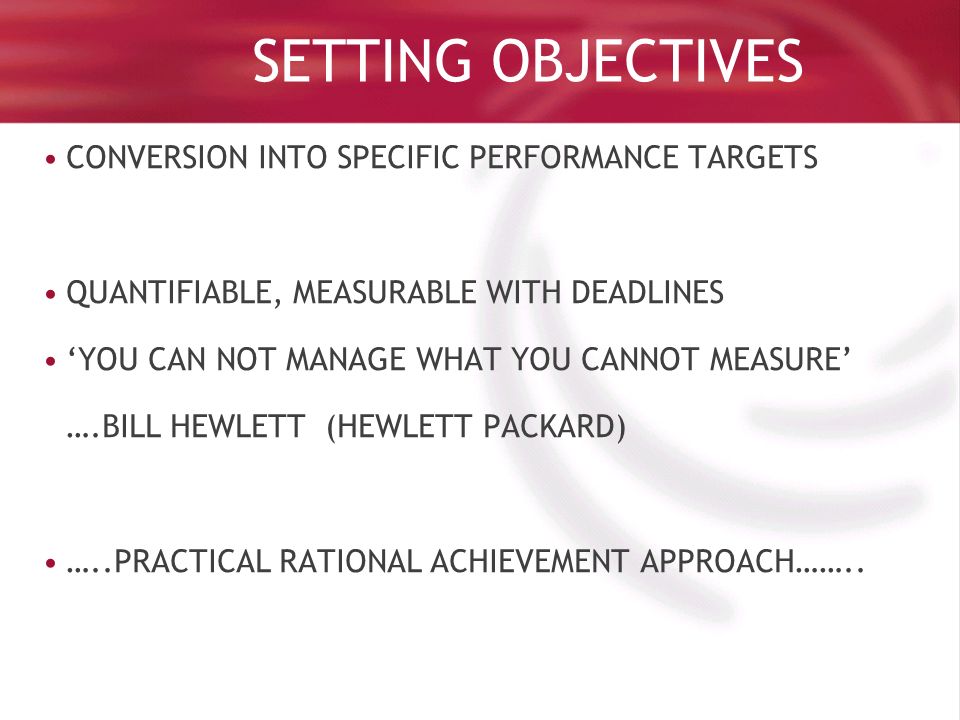 SETTING OBJECTIVES

• CONVERSION INTO SPECIFIC PERFORMANCE TARGETS

• QUANTIFIABLE, MEASURABLE WITH DEADLINES

• ‘YOU CAN NOT MANAGE WHAT YOU CANNOT MEASURE’

….BILL HEWLETT (HEWLETT PACKARD)

• …..PRACTICAL RATIONAL ACHIEVEMENT APPROACH……..